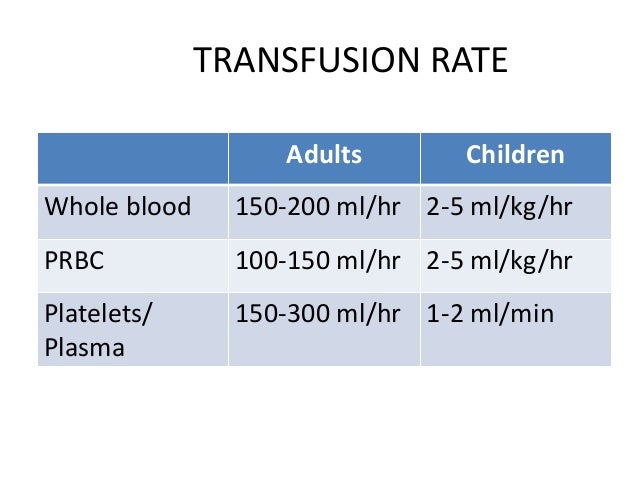 TRANSFUSION RATE

| | Adults | Children |
|---|---|---|
| Whole blood | 150-200 ml/hr | 2-5 ml/kg/hr |
| PRBC | 100-150 ml/hr | 2-5 ml/kg/hr |
| Platelets/ Plasma | 150-300 ml/hr | 1-2 ml/min |